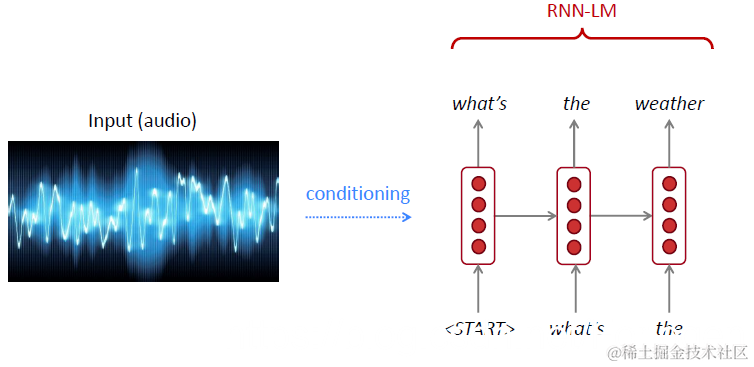 RNN-LM

Input (audio)

conditioning

what's the weather

<START> what's the

@稀土掘金技术社区